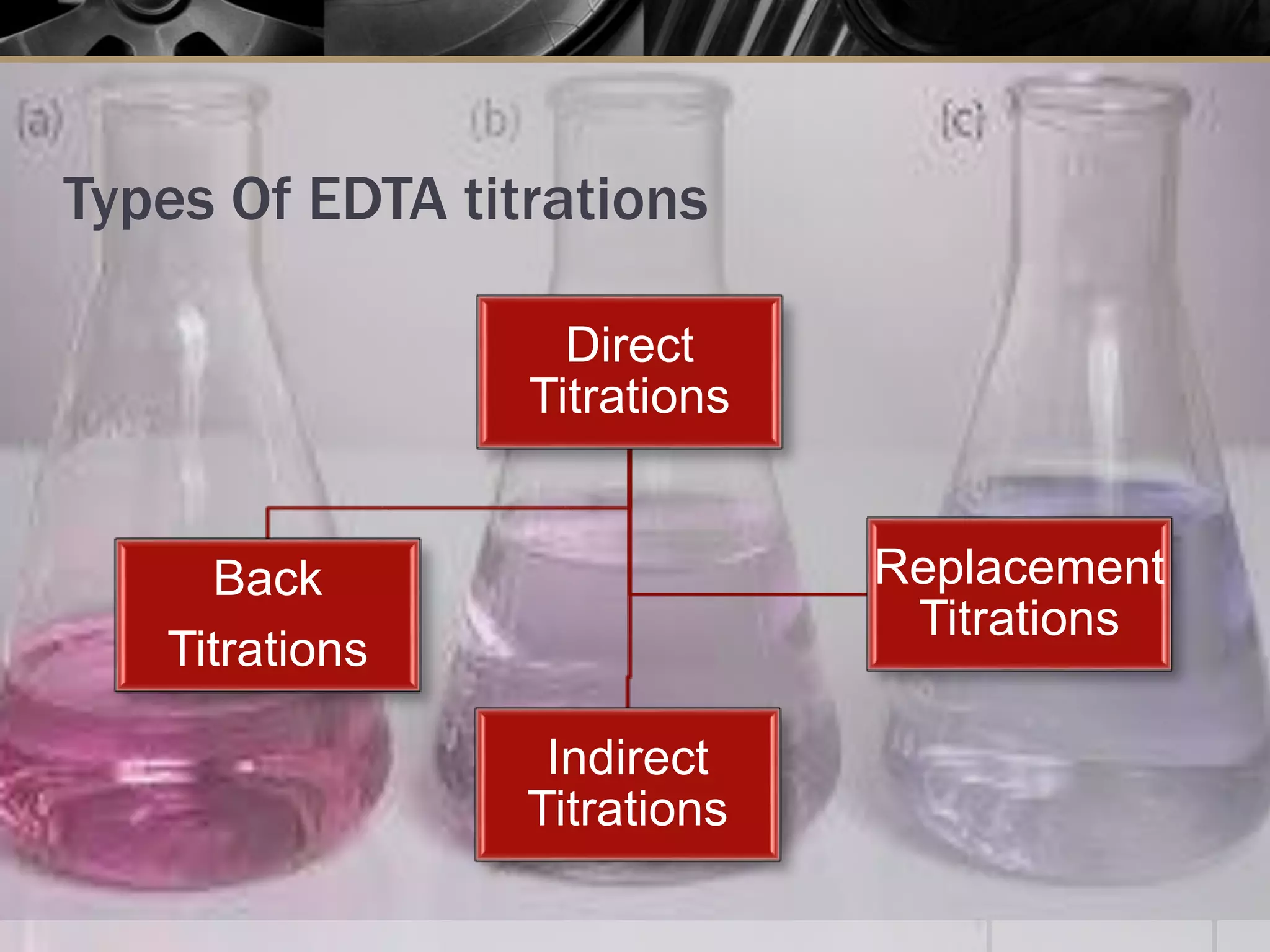 (a)

(b)

(c)

Types Of EDTA titrations

Direct Titrations

Back Titrations

Replacement Titrations

Indirect Titrations